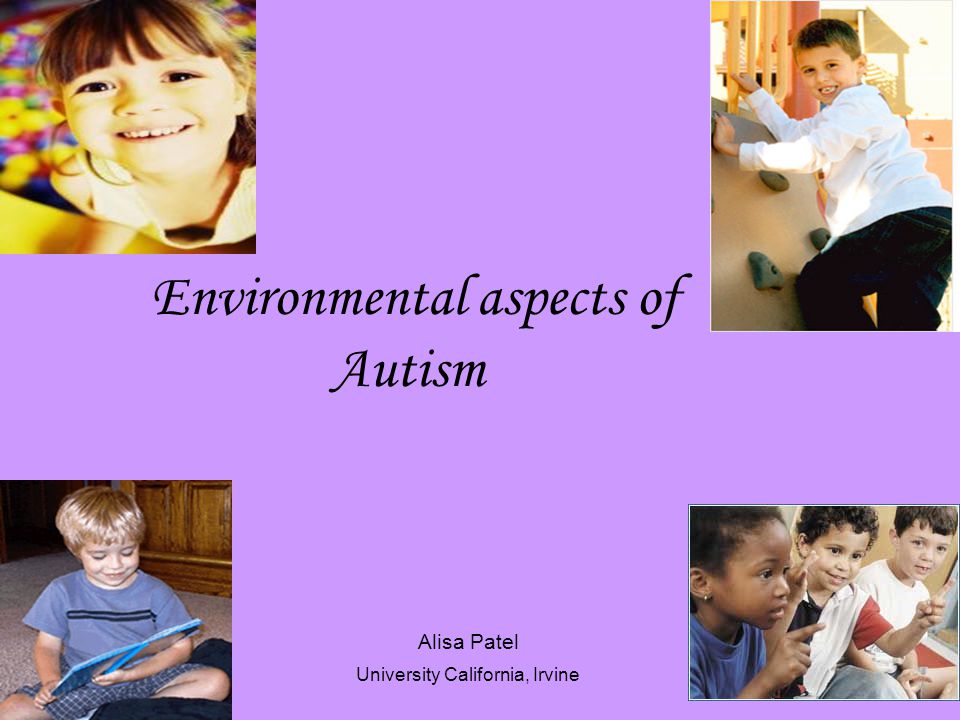 Environmental aspects of Autism

Alisa Patel
University California, Irvine